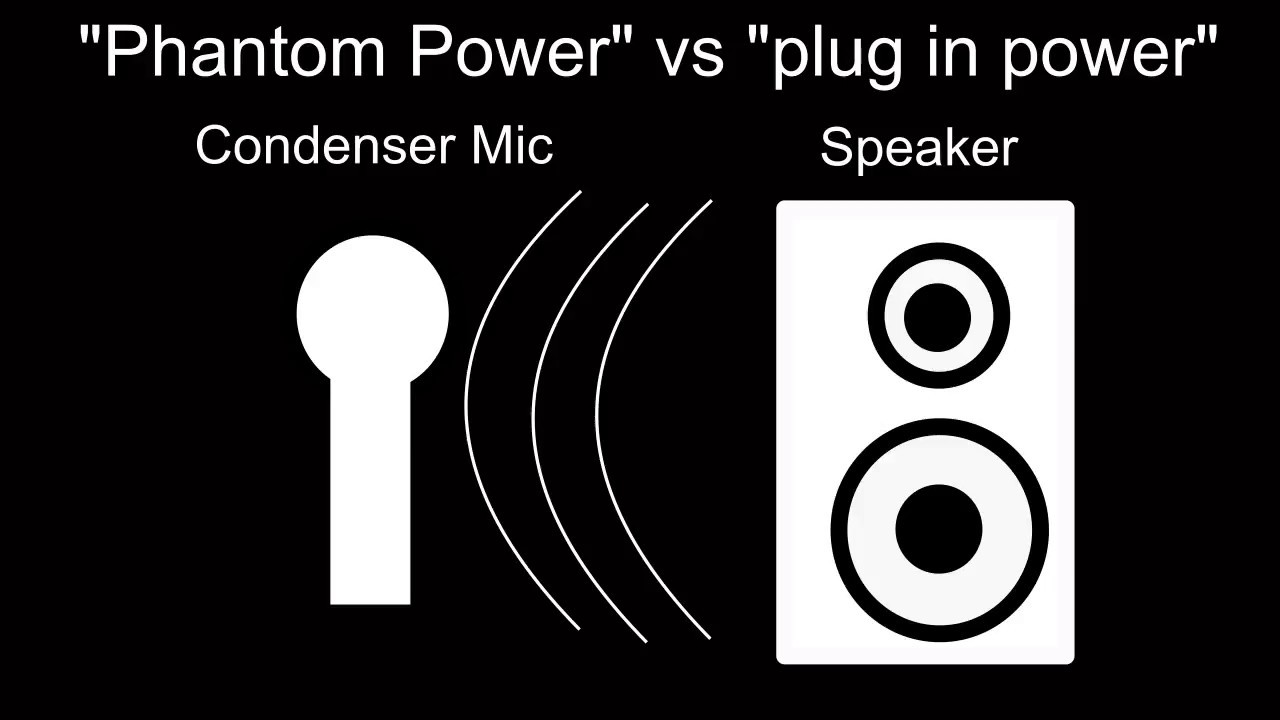 "Phantom Power" vs "plug in power"

Condenser Mic

Speaker